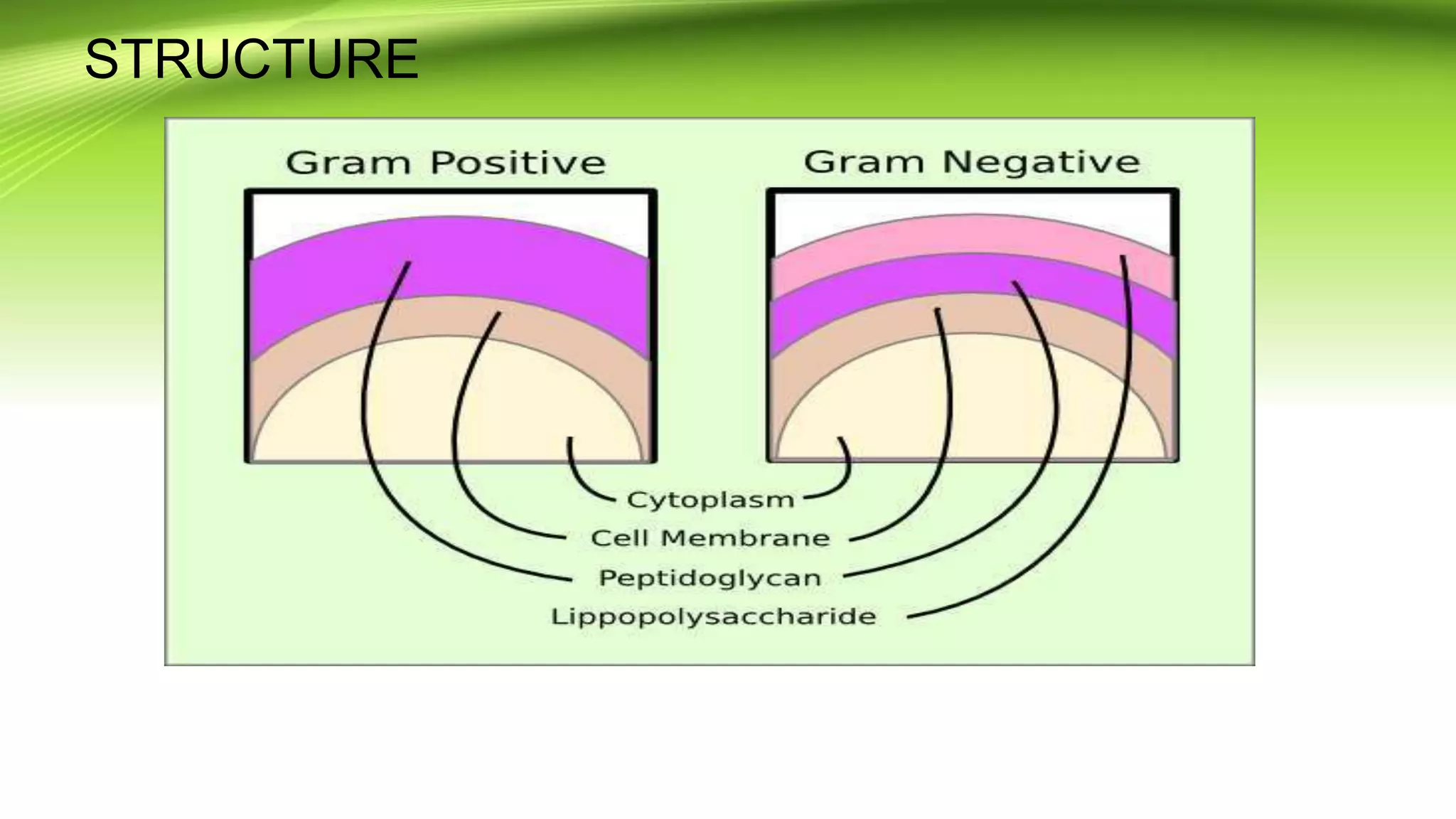 STRUCTURE

Gram Positive

Gram Negative

Cytoplasm
Cell Membrane
Peptidoglycan
Lippopolysaccharide